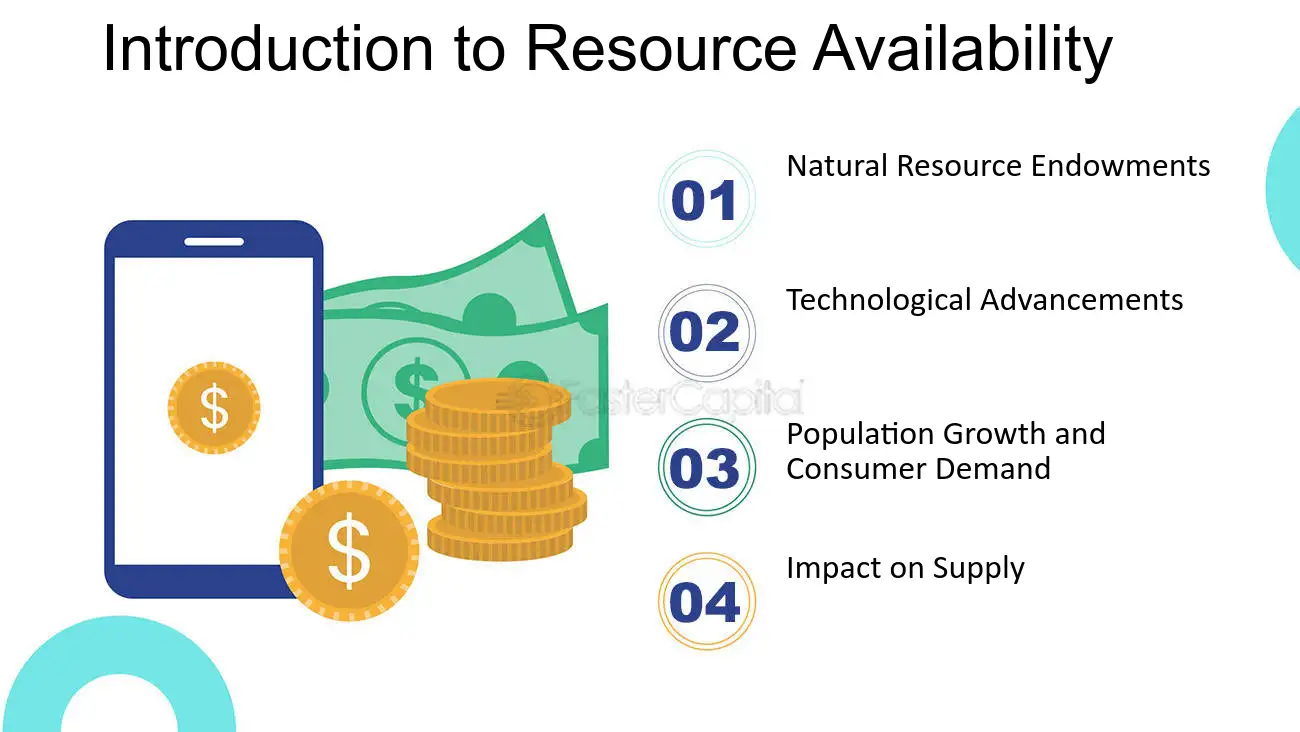 Introduction to Resource Availability

01
Natural Resource Endowments

02
Technological Advancements

03
Population Growth and Consumer Demand

04
Impact on Supply

FasterCapital